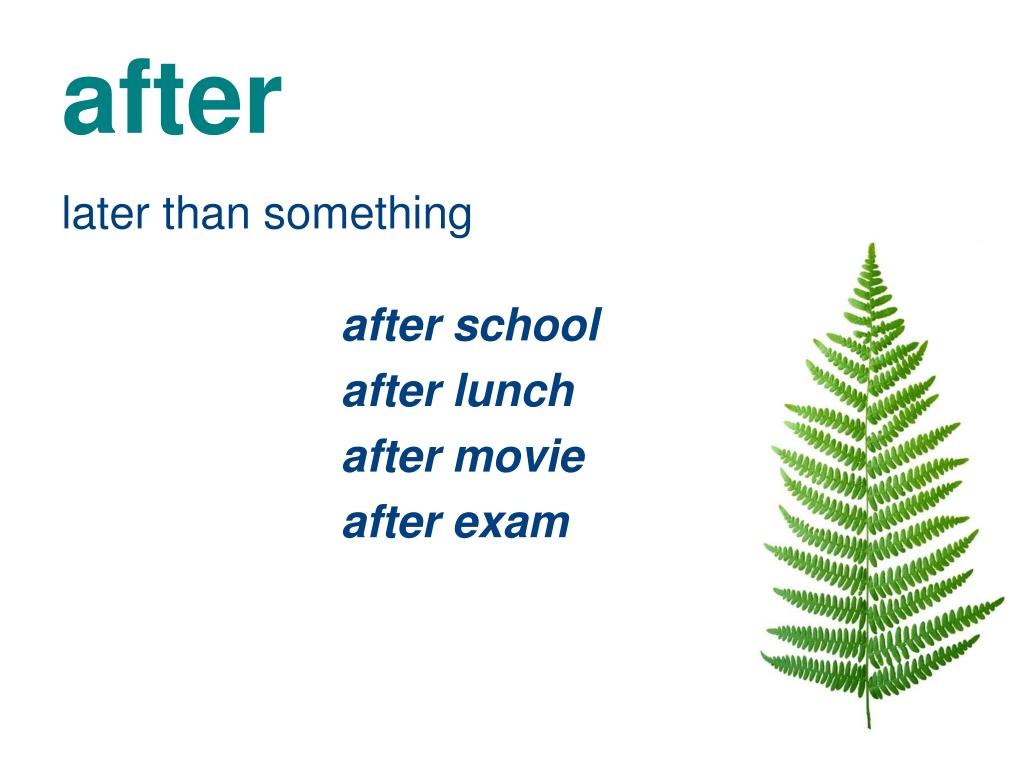 after

later than something

after school
after lunch
after movie
after exam